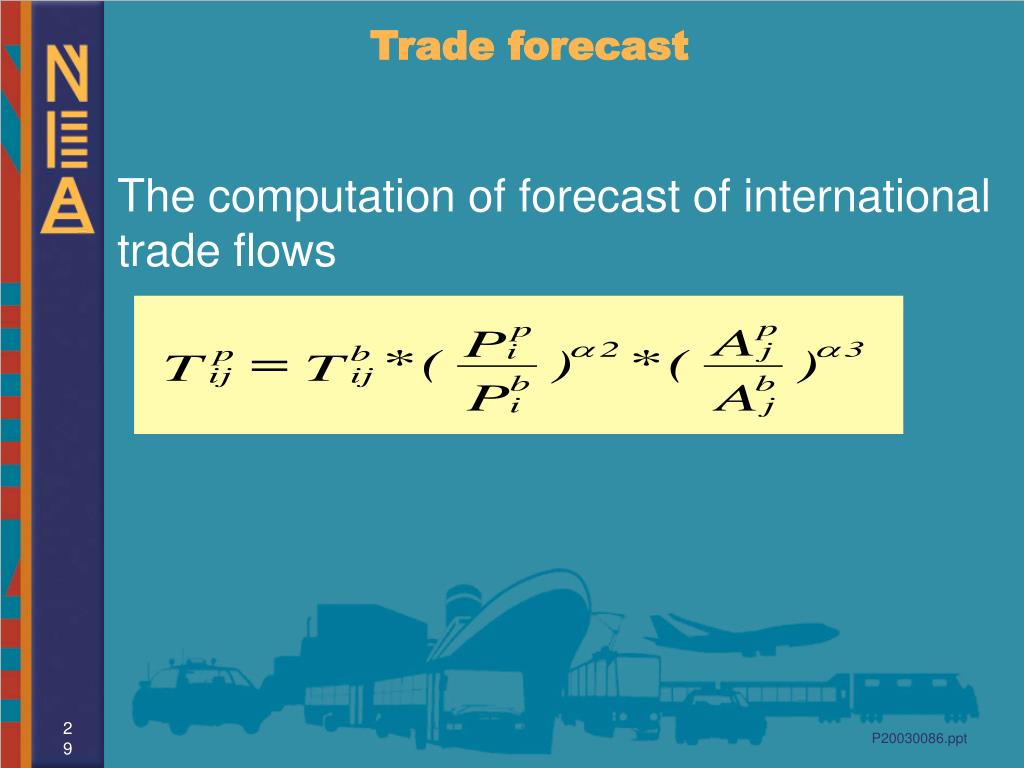 NEA

Trade forecast

The computation of forecast of international trade flows

$T_{ij}^{p} = T_{ij}^{b} * ( \frac{P_i^p}{P_i^b} )^{\alpha 2} * ( \frac{A_j^p}{A_j^b} )^{\alpha 3}$

29

P20030086.ppt